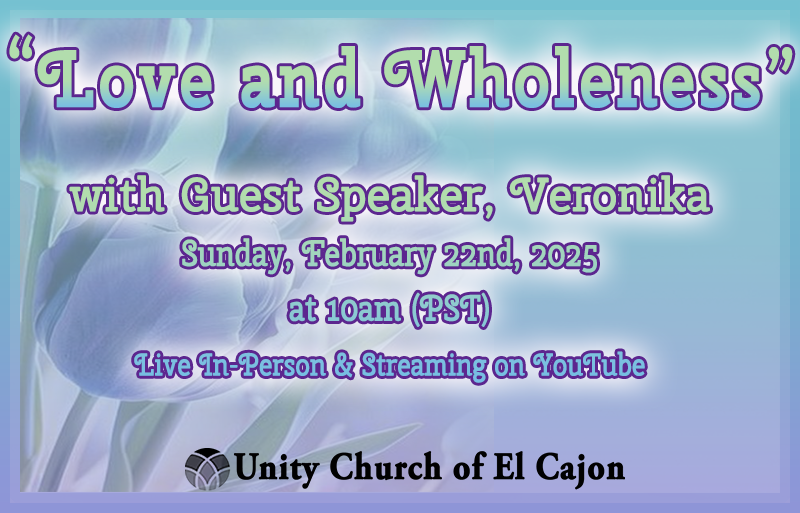 "Love and Wholeness"

with Guest Speaker, Veronika

Sunday, February 22nd, 2025

at 10am (PST)

Live In-Person & Streaming on YouTube

Unity Church of El Cajon